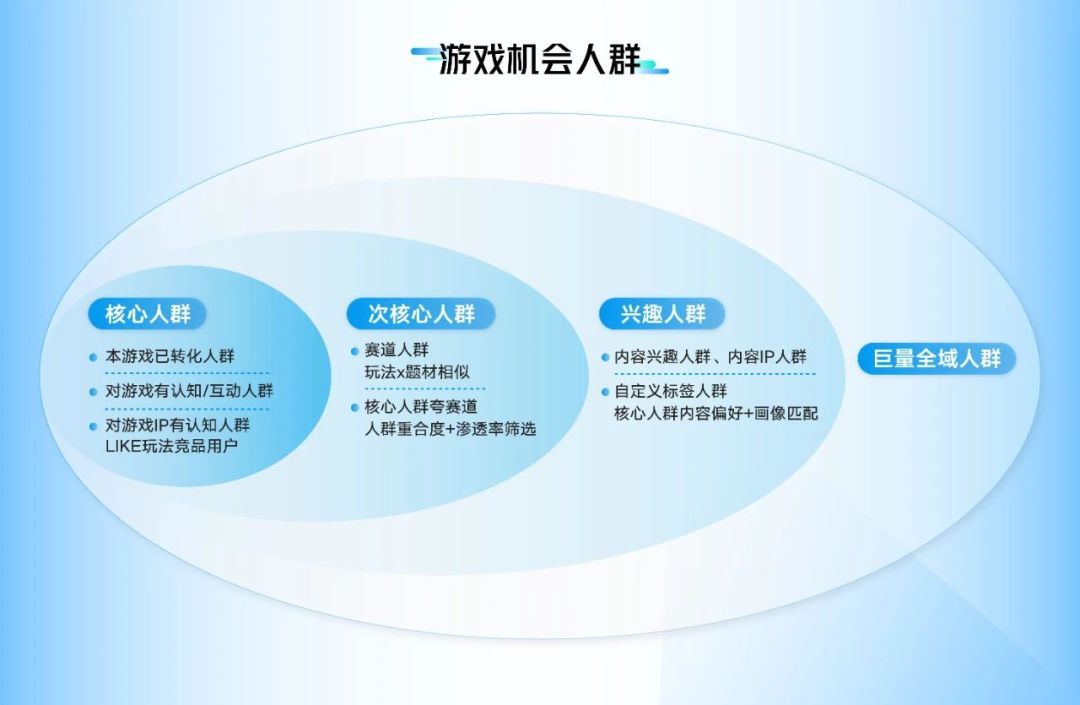 游戏机会人群

核心人群

本游戏已转化人群

对游戏有认知/互动人群

对游戏IP有认知人群
LIKE玩法竞品用户

次核心人群

赛道人群
玩法x题材相似

核心人群夸赛道
人群重合度+渗透率筛选

兴趣人群

内容兴趣人群、内容IP人群

自定义标签人群
核心人群内容偏好+画像匹配

巨量全域人群